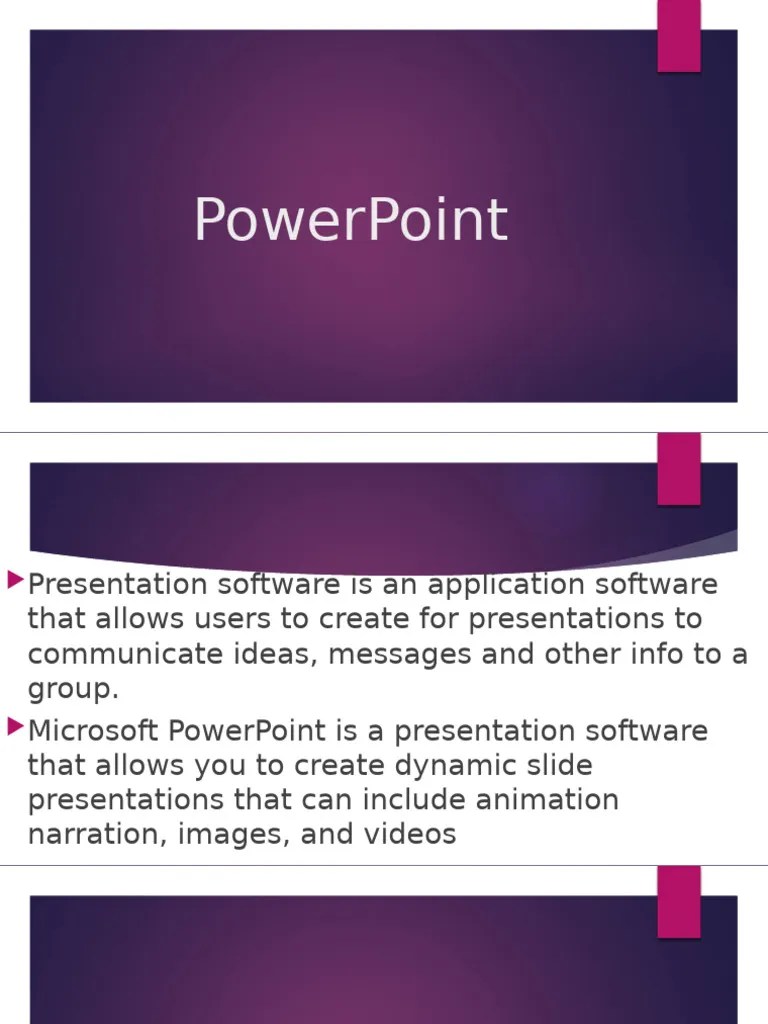 PowerPoint

Presentation software is an application software that allows users to create for presentations to communicate ideas, messages and other info to a group.

Microsoft PowerPoint is a presentation software that allows you to create dynamic slide presentations that can include animation narration, images, and videos